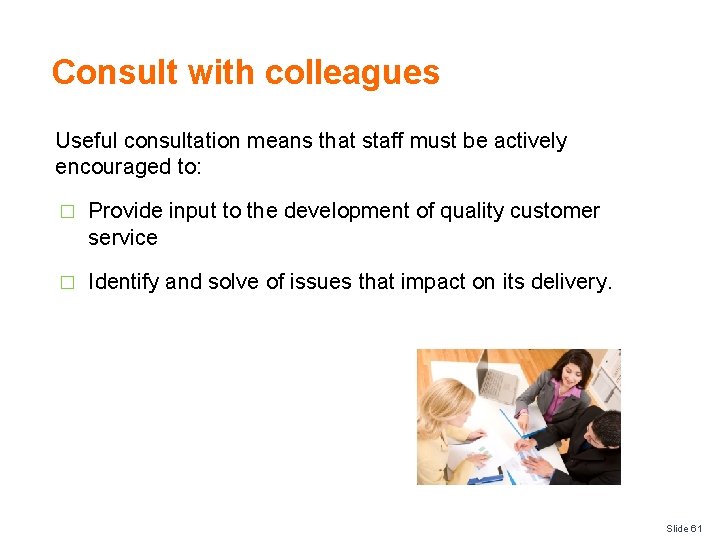 Consult with colleagues

Useful consultation means that staff must be actively encouraged to:

□ Provide input to the development of quality customer service

□ Identify and solve of issues that impact on its delivery.

Slide 61